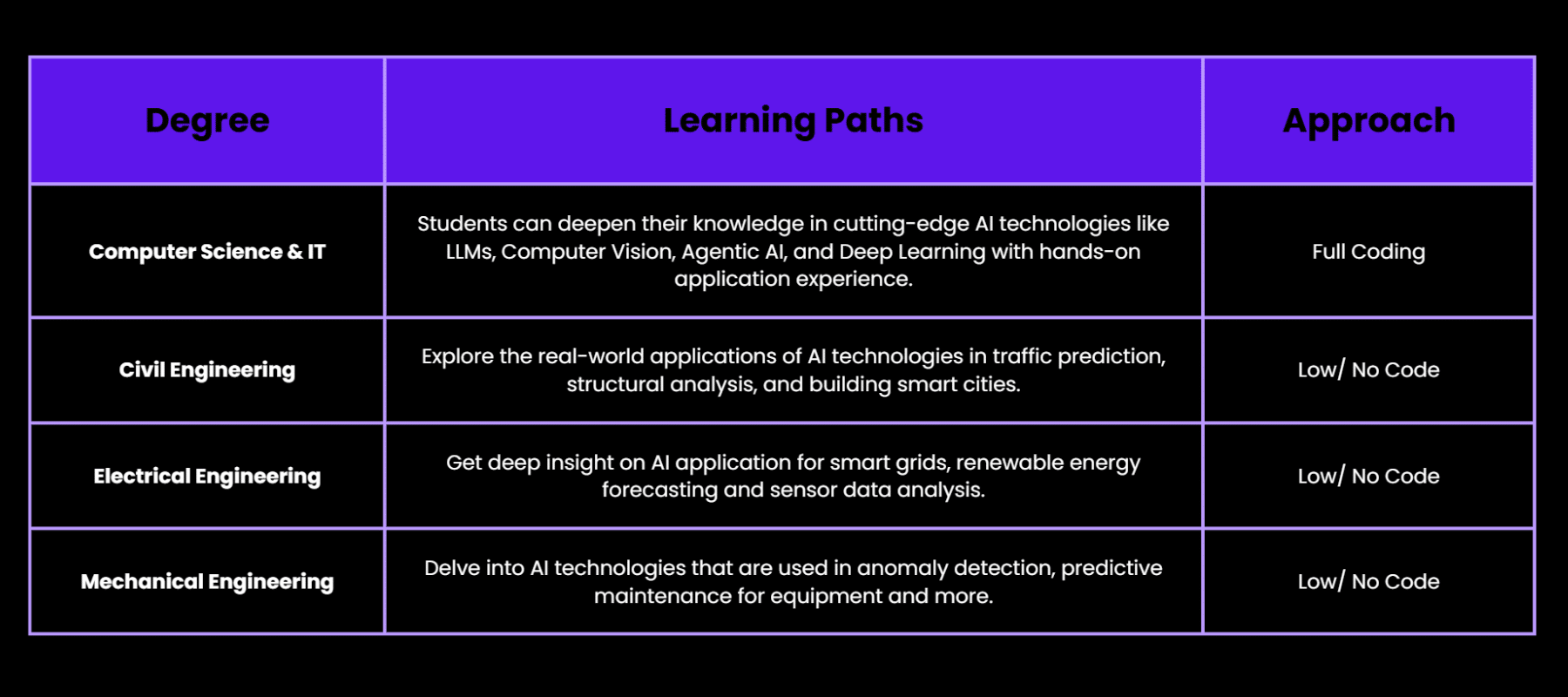 | Degree | Learning Paths | Approach |
|---|---|---|
| Computer Science & IT | Students can deepen their knowledge in cutting-edge AI technologies like LLMs, Computer Vision, Agentic AI, and Deep Learning with hands-on application experience. | Full Coding |
| Civil Engineering | Explore the real-world applications of AI technologies in traffic prediction, structural analysis, and building smart cities. | Low/ No Code |
| Electrical Engineering | Get deep insight on AI application for smart grids, renewable energy forecasting and sensor data analysis. | Low/ No Code |
| Mechanical Engineering | Delve into AI technologies that are used in anomaly detection, predictive maintenance for equipment and more. | Low/ No Code |